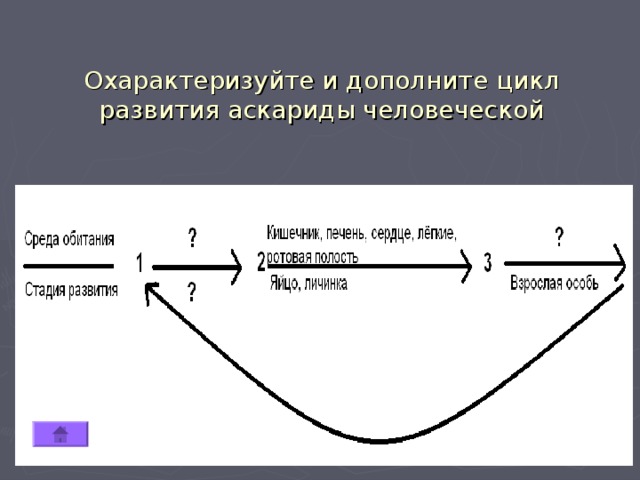 Охарактеризуйте и дополните цикл развития аскариды человеческой

Среда обитания

Стадия развития

1

?

?

2

Кишечник, печень, сердце, лёгкие, ротовая полость

Яйцо, личинка

3

?

Взрослая особь